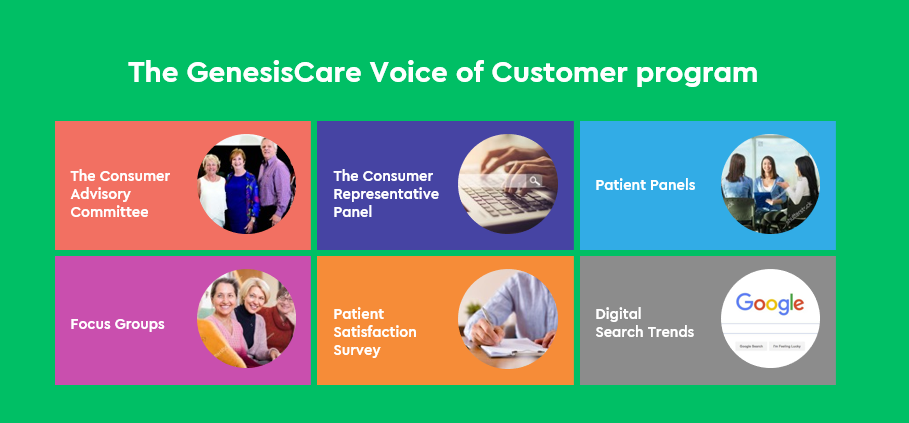 The GenesisCare Voice of Customer program

The Consumer Advisory Committee

The Consumer Representative Panel

Patient Panels

Focus Groups

Patient Satisfaction Survey

Digital Search Trends

Google

Google Search I'm Feeling Lucky